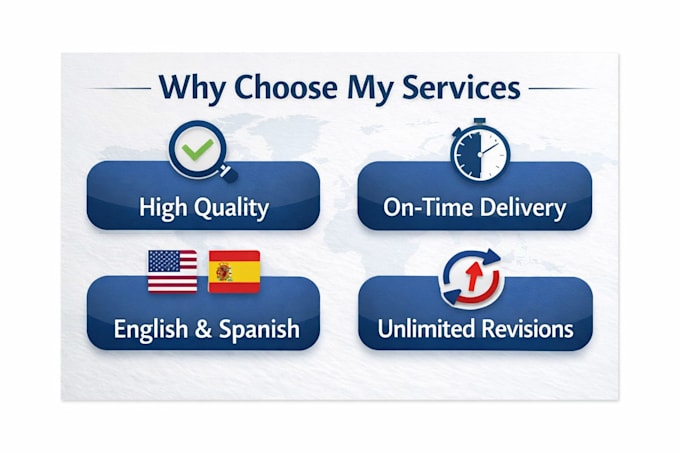 Why Choose My Services

High Quality

On-Time Delivery

English & Spanish

Unlimited Revisions